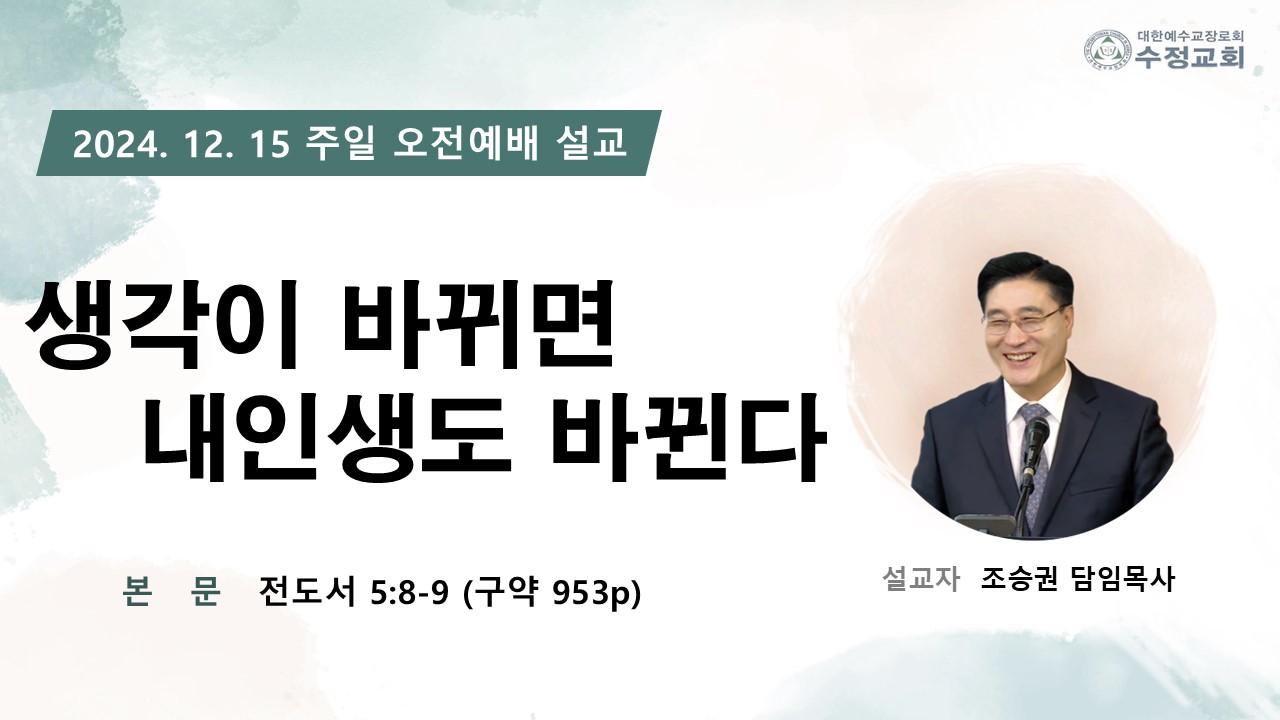 대한예수교장로회
수정교회

2024. 12. 15 주일 오전예배 설교

생각이 바뀌면
내인생도 바뀐다

본 문 전도서 5:8-9 (구약 953p)

설교자 조승권 담임목사